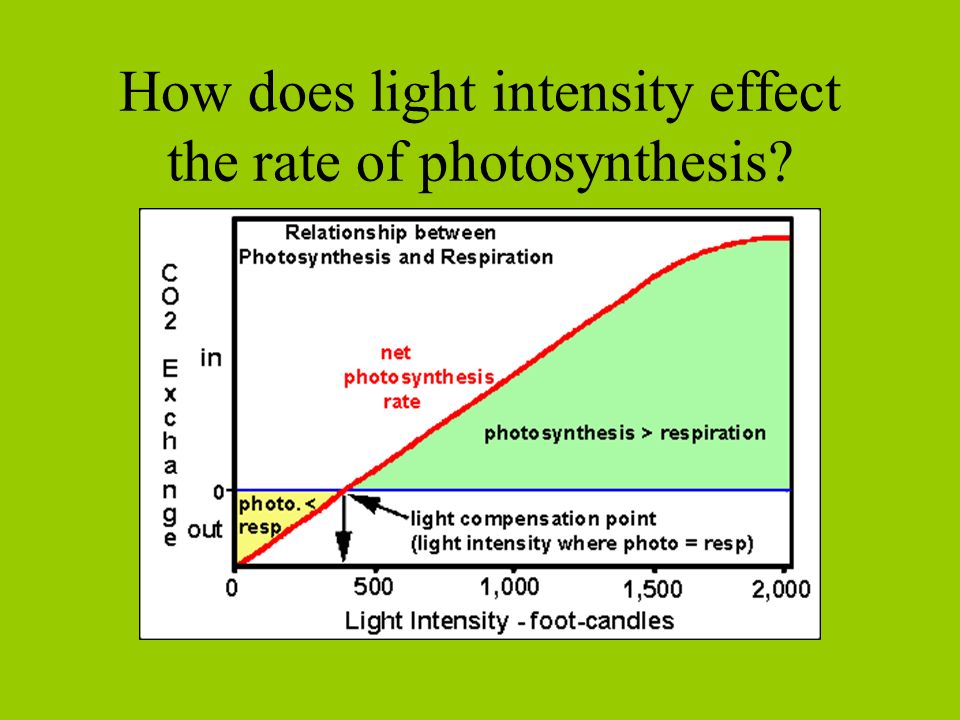 How does light intensity effect the rate of photosynthesis?

Relationship between Photosynthesis and Respiration

CO2 Exchange

in

0

out

net photosynthesis rate

photosynthesis > respiration

photo. < resp

light compensation point (light intensity where photo = resp)

0

500

1,000

1,500

2,000

Light Intensity - foot-candles